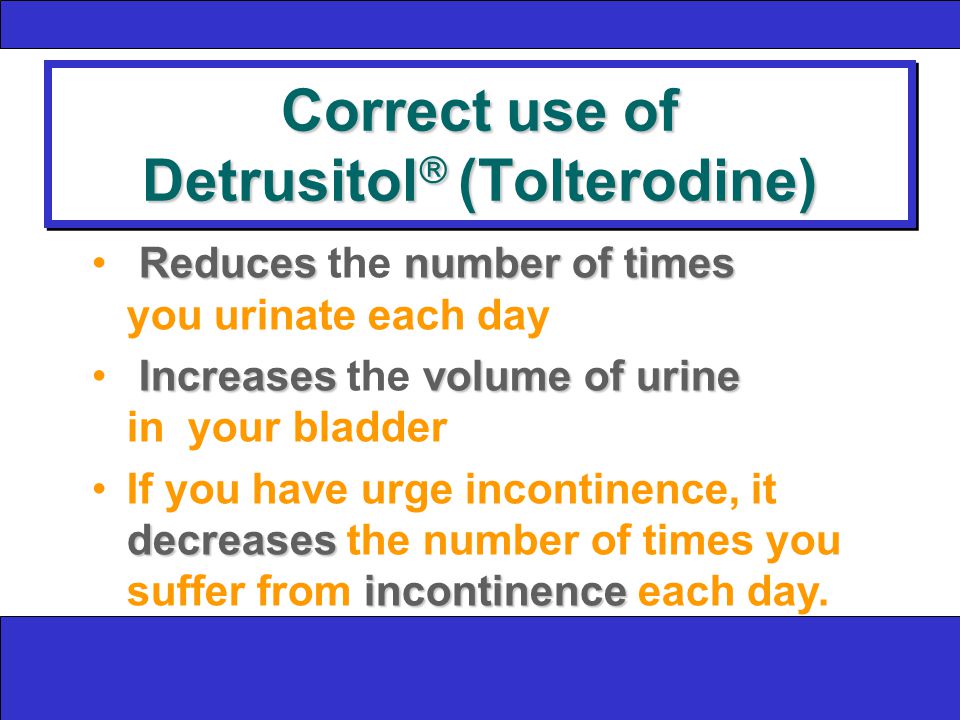 Correct use of Detrusitol® (Tolterodine)

• Reduces the number of times you urinate each day

• Increases the volume of urine in your bladder

• If you have urge incontinence, it decreases the number of times you suffer from incontinence each day.